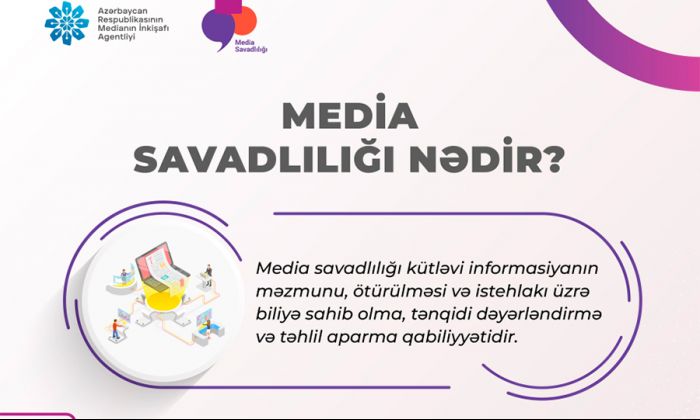 Azərbaycan Respublikasının Medianın İnkişafı Agentliyi

Media Savadlılığı

MEDİA SAVADLILIĞI NƏDİR?

Media savadlılığı kütləvi informasiyanın məzmunu, ötürülməsi və istehlakı üzrə biliyə sahib olma, tənqidi dəyərləndirmə və təhlil aparma qabiliyyətidir.